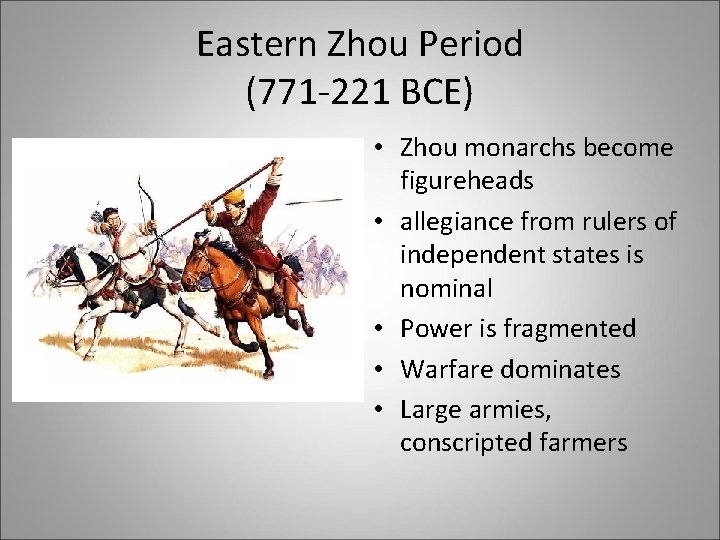 Eastern Zhou Period
(771-221 BCE)

• Zhou monarchs become figureheads
• allegiance from rulers of independent states is nominal
• Power is fragmented
• Warfare dominates
• Large armies, conscripted farmers